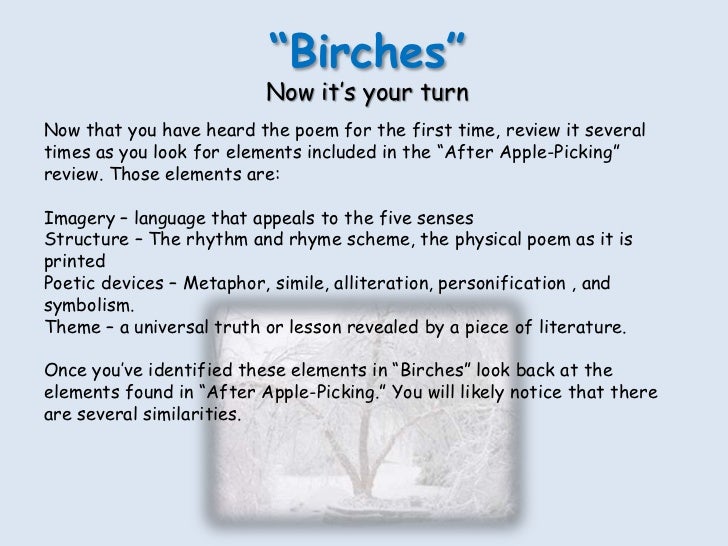 “Birches”
Now it’s your turn

Now that you have heard the poem for the first time, review it several times as you look for elements included in the “After Apple-Picking” review. Those elements are:

Imagery – language that appeals to the five senses
Structure – The rhythm and rhyme scheme, the physical poem as it is printed
Poetic devices – Metaphor, simile, alliteration, personification , and symbolism.
Theme – a universal truth or lesson revealed by a piece of literature.

Once you’ve identified these elements in “Birches” look back at the elements found in “After Apple-Picking.” You will likely notice that there are several similarities.